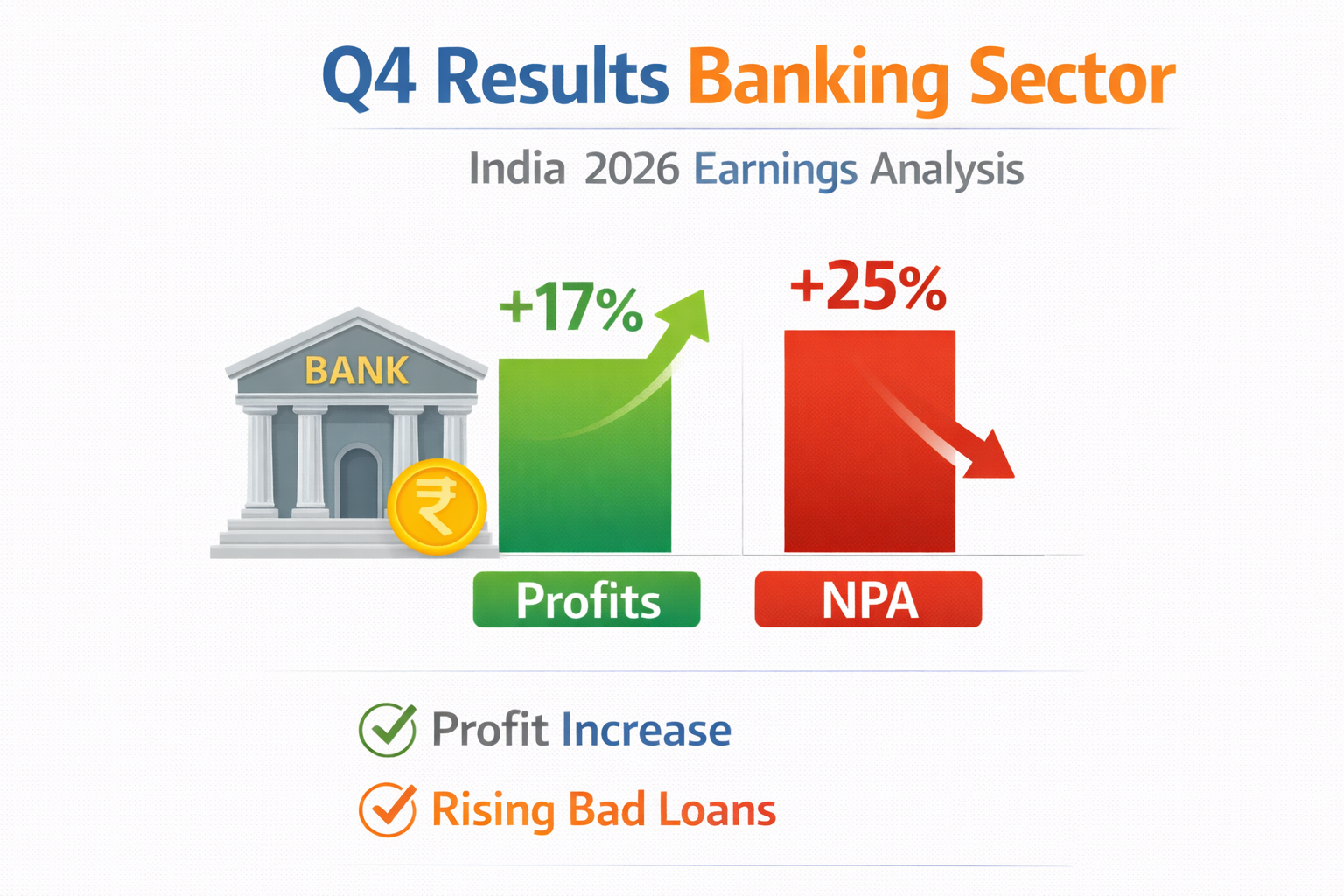 Q4 Results Banking Sector

India 2026 Earnings Analysis

BANK

₹

+17%

+25%

Profits

NPA

Profit Increase

Rising Bad Loans